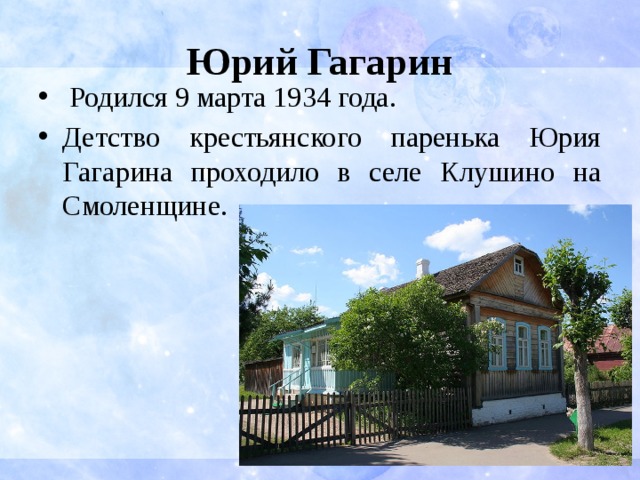 Юрий Гагарин

• Родился 9 марта 1934 года.

• Детство крестьянского паренька Юрия Гагарина проходило в селе Клушино на Смоленщине.